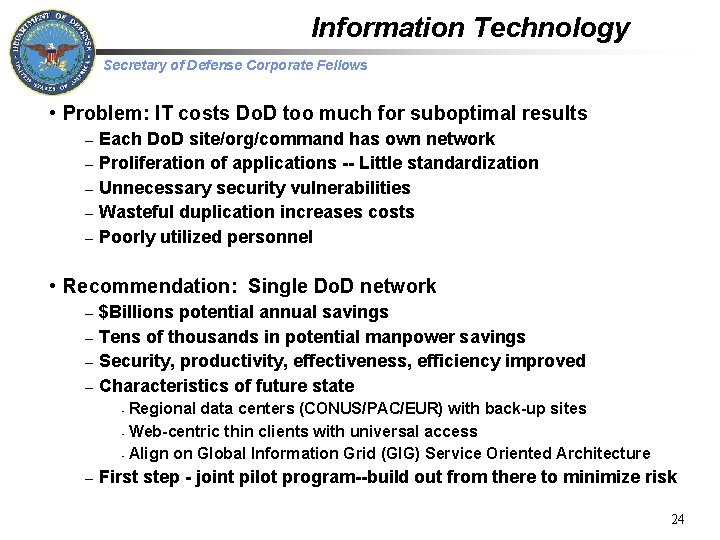 DEPARTMENT OF DEFENSE
UNITED STATES OF AMERICA

Information Technology

Secretary of Defense Corporate Fellows

• Problem: IT costs DoD too much for suboptimal results
– Each DoD site/org/command has own network
– Proliferation of applications -- Little standardization
– Unnecessary security vulnerabilities
– Wasteful duplication increases costs
– Poorly utilized personnel

• Recommendation: Single DoD network
– $Billions potential annual savings
– Tens of thousands in potential manpower savings
– Security, productivity, effectiveness, efficiency improved
– Characteristics of future state
- Regional data centers (CONUS/PAC/EUR) with back-up sites
- Web-centric thin clients with universal access
- Align on Global Information Grid (GIG) Service Oriented Architecture
– First step - joint pilot program--build out from there to minimize risk

24